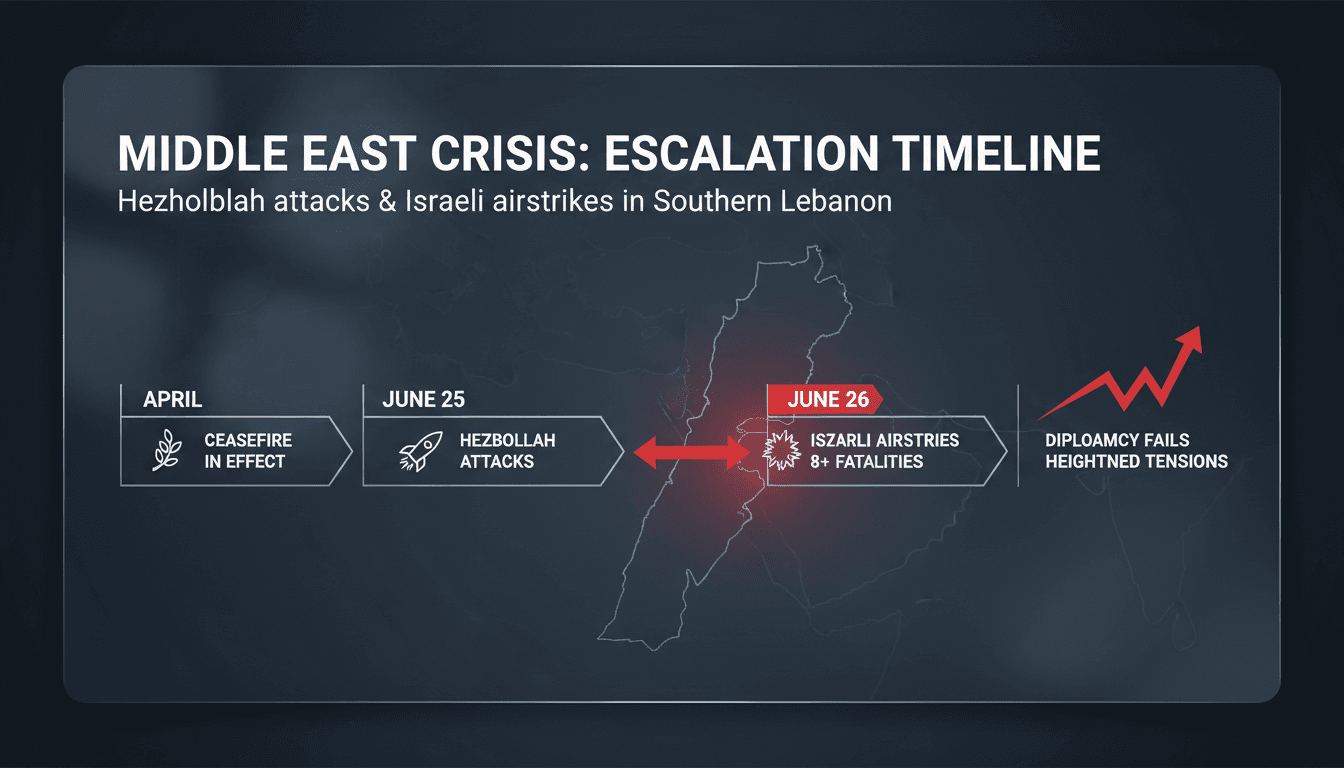 MIDDLE EAST CRISIS: ESCALATION TIMELINE
Hezholblah attacks & Israeli airstrikes in Southern Lebanon

APRIL
CEASEFIRE IN EFFECT

JUNE 25
HEZBOLLAH ATTACKS

JUNE 26
ISZARLI AIRSTRIES 8+ FATALITIES

DIPLOAMCY FAILS
HEIGHTNED TENSIONS